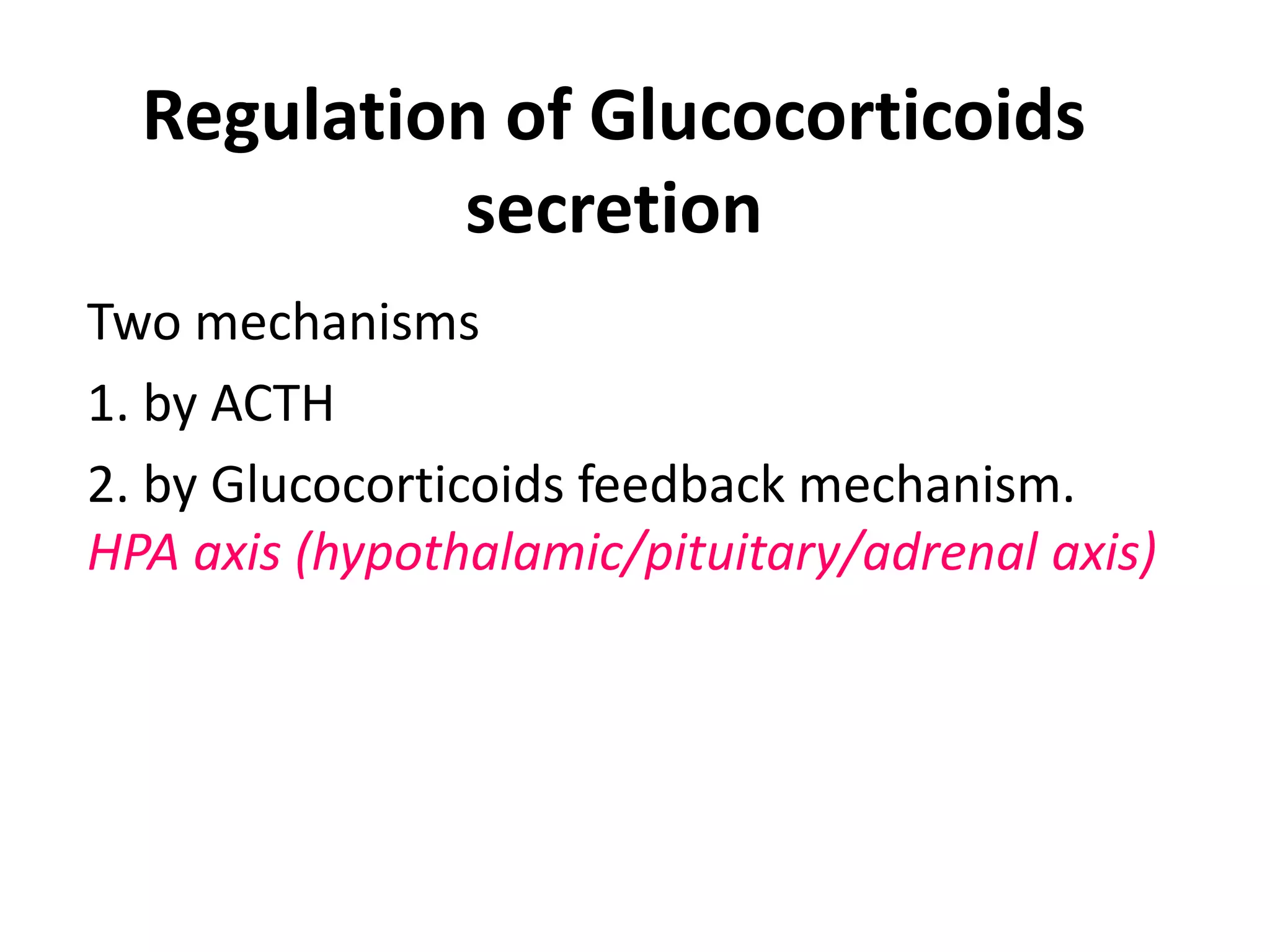 Regulation of Glucocorticoids secretion

Two mechanisms

1. by ACTH

2. by Glucocorticoids feedback mechanism.
HPA axis (hypothalamic/pituitary/adrenal axis)